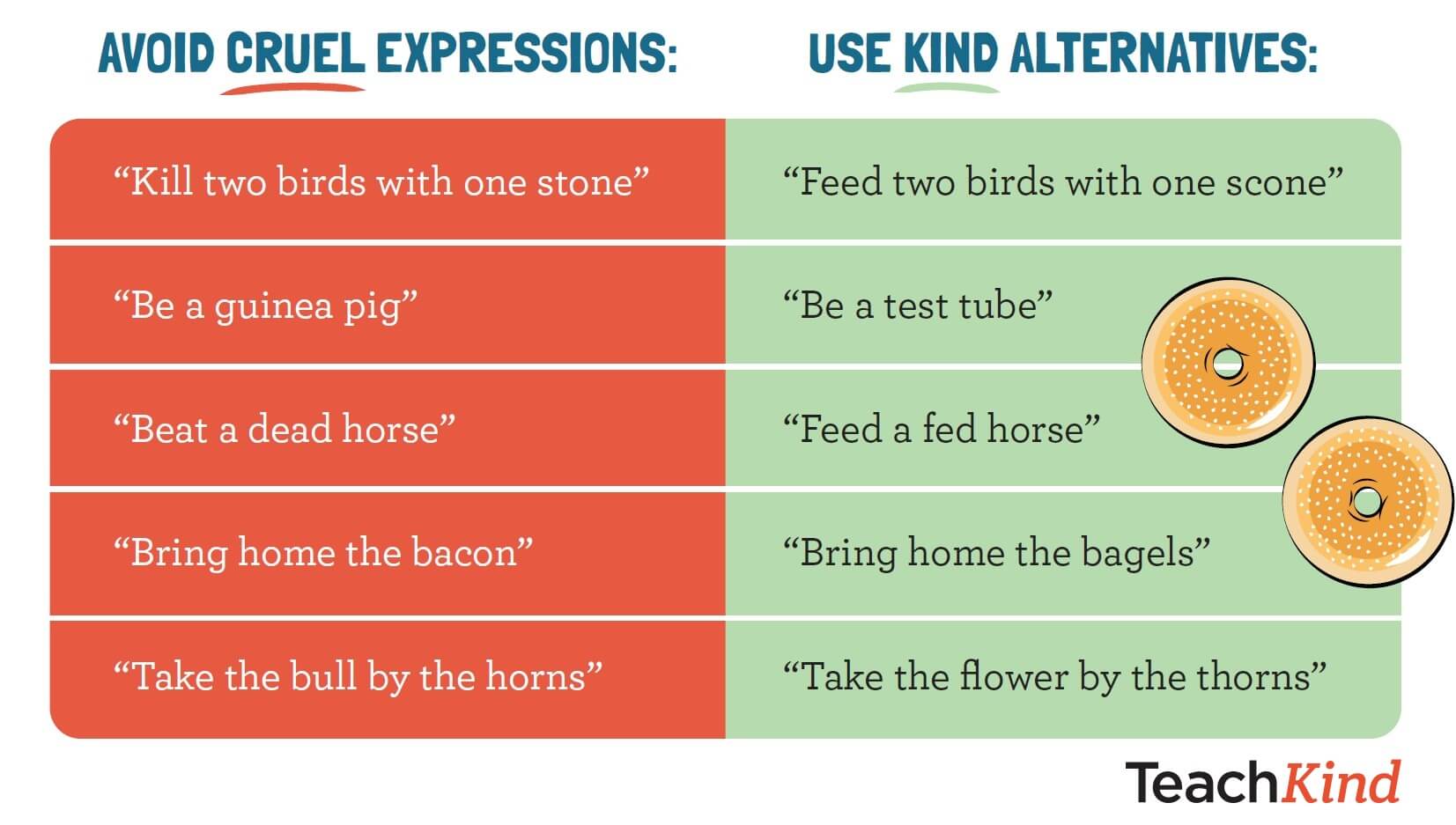 | AVOID CRUEL EXPRESSIONS: | USE KIND ALTERNATIVES: |
|---|---|
| “Kill two birds with one stone” | “Feed two birds with one scone” |
| “Be a guinea pig” | “Be a test tube” |
| “Beat a dead horse” | “Feed a fed horse” |
| “Bring home the bacon” | “Bring home the bagels” |
| “Take the bull by the horns” | “Take the flower by the thorns” |

TeachKind